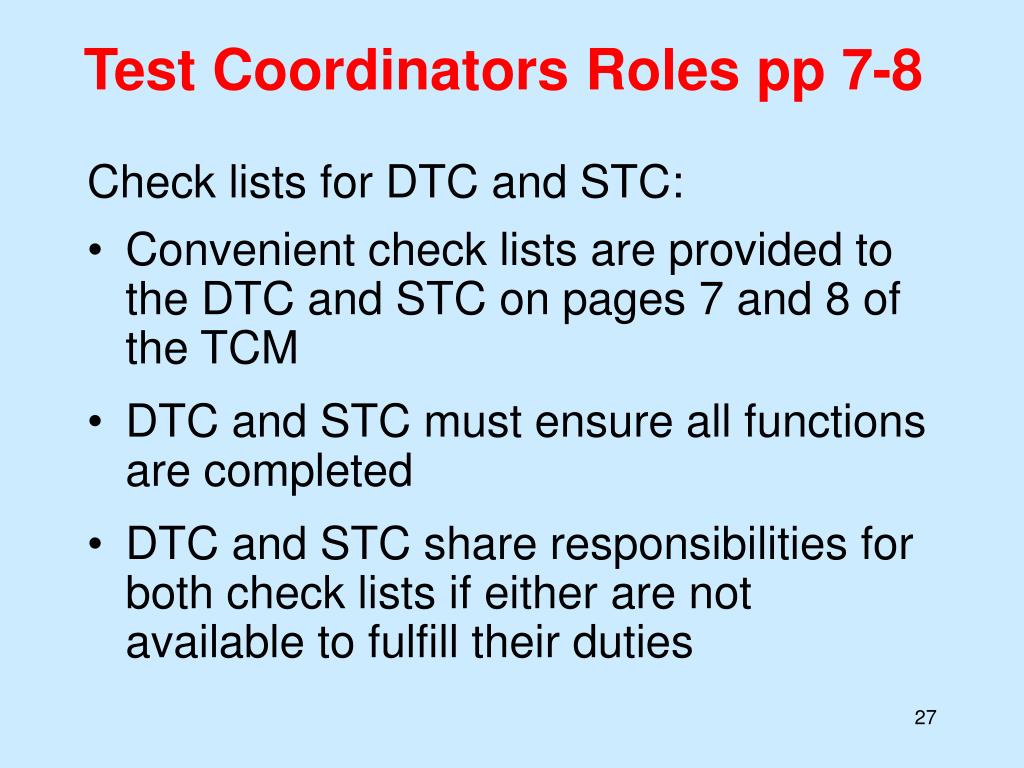 Test Coordinators Roles pp 7-8

Check lists for DTC and STC:

• Convenient check lists are provided to the DTC and STC on pages 7 and 8 of the TCM

• DTC and STC must ensure all functions are completed

• DTC and STC share responsibilities for both check lists if either are not available to fulfill their duties

27